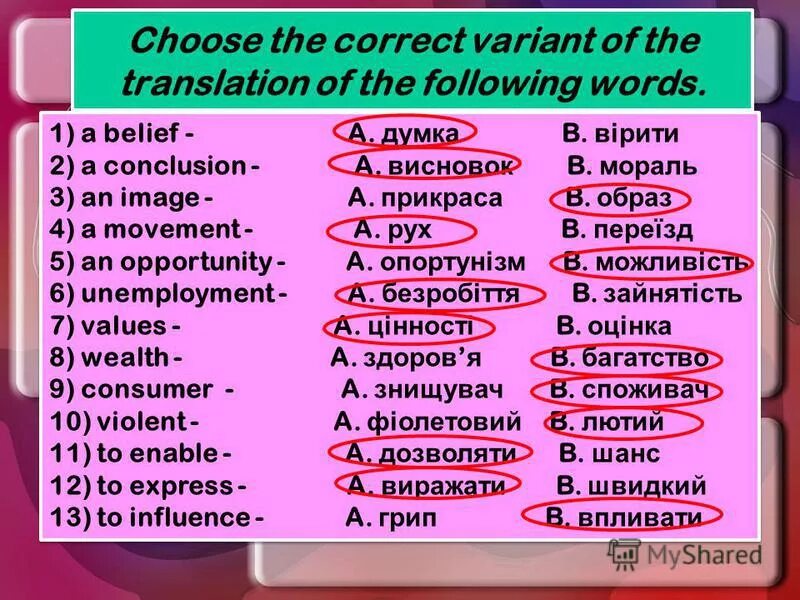 Choose the correct variant of the translation of the following words.

1) a belief - A. думка B. вірити
2) a conclusion - A. висновок B. мораль
3) an image - A. прикраса B. образ
4) a movement - A. рух B. переїзд
5) an opportunity - A. опортунізм B. можливість
6) unemployment - A. безробіття B. зайнятість
7) values - A. цінності B. оцінка
8) wealth - A. здоров'я B. багатство
9) consumer - A. знищувач B. споживач
10) violent - A. фіолетовий B. лютий
11) to enable - A. дозволяти B. шанс
12) to express - A. виражати B. швидкий
13) to influence - A. грип B. впливати

MyShared